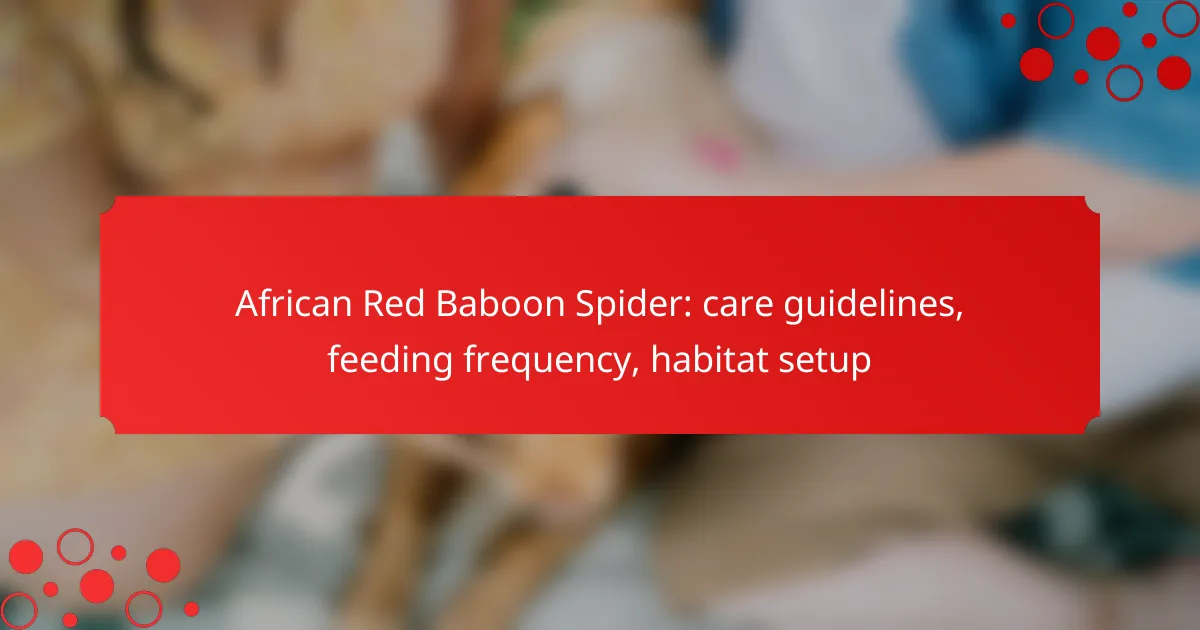 African Red Baboon Spider: care guidelines, feeding frequency, habitat setup